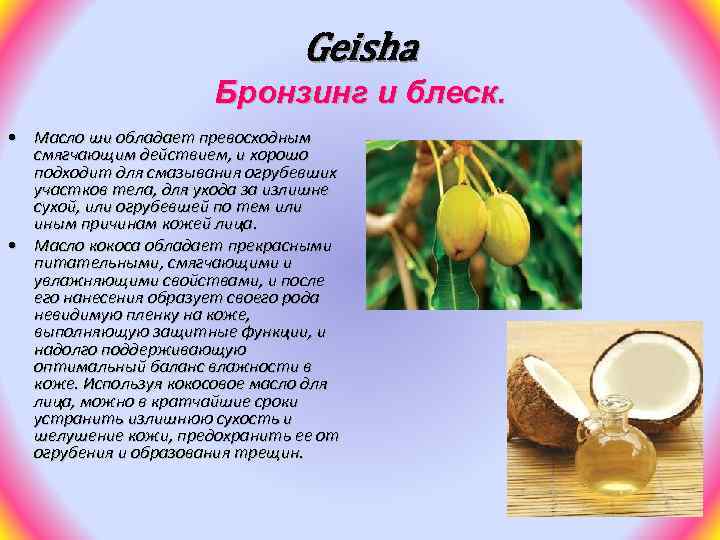 Geisha

Бронзинг и блеск.

• Масло ши обладает превосходным смягчающим действием, и хорошо подходит для смазывания огрубевших участков тела, для ухода за излишне сухой, или огрубевшей по тем или иным причинам кожей лица.

• Масло кокоса обладает прекрасными питательными, смягчающими и увлажняющими свойствами, и после его нанесения образует своего рода невидимую пленку на коже, выполняющую защитные функции, и надолго поддерживающую оптимальный баланс влажности в коже. Используя кокосовое масло для лица, можно в кратчайшие сроки устранить излишнюю сухость и шелушение кожи, предохранить ее от огрубения и образования трещин.